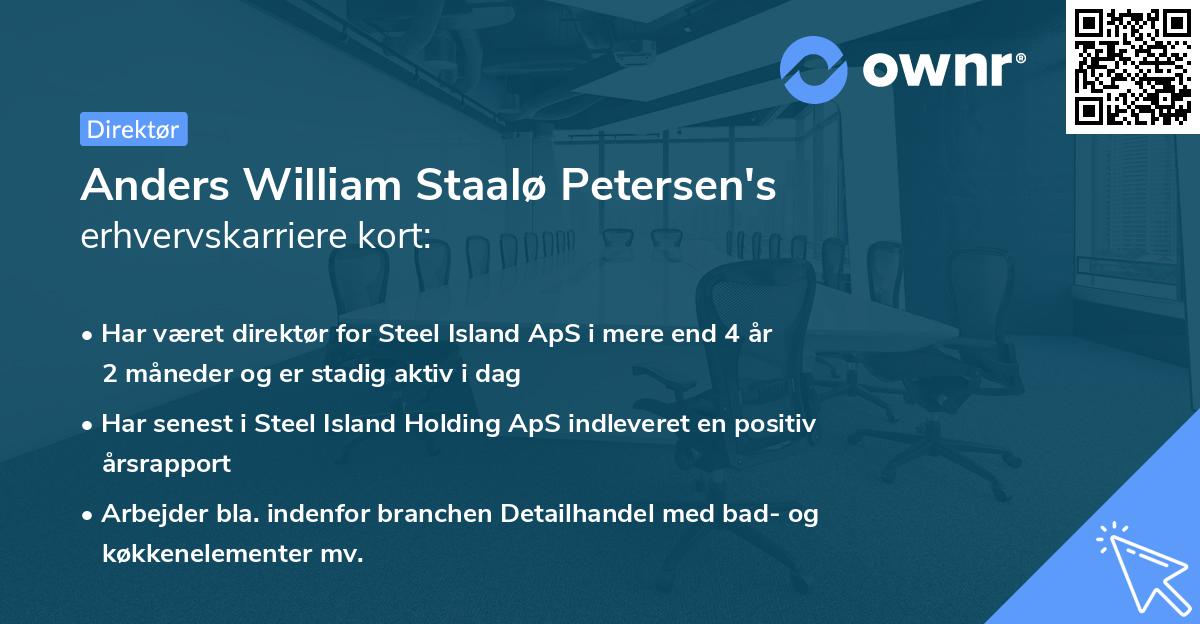 ownr®

Direktør

Anders William Staalø Petersen's
erhvervskarriere kort:

• Har været direktør for Steel Island ApS i mere end 4 år 2 måneder og er stadig aktiv i dag

• Har senest i Steel Island Holding ApS indleveret en positiv årsrapport

• Arbejder bla. indenfor branchen Detailhandel med bad- og køkkenelementer mv.